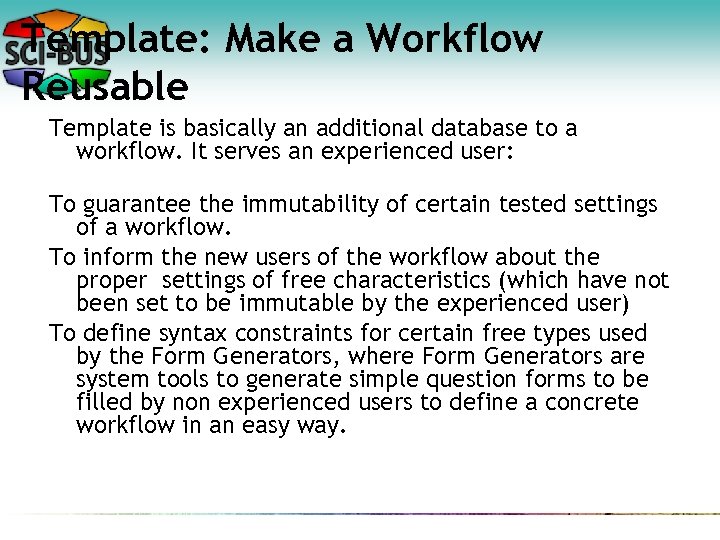 SCI-BUS

Template: Make a Workflow Reusable

Template is basically an additional database to a workflow. It serves an experienced user:

To guarantee the immutability of certain tested settings of a workflow.

To inform the new users of the workflow about the proper settings of free characteristics (which have not been set to be immutable by the experienced user)

To define syntax constraints for certain free types used by the Form Generators, where Form Generators are system tools to generate simple question forms to be filled by non experienced users to define a concrete workflow in an easy way.